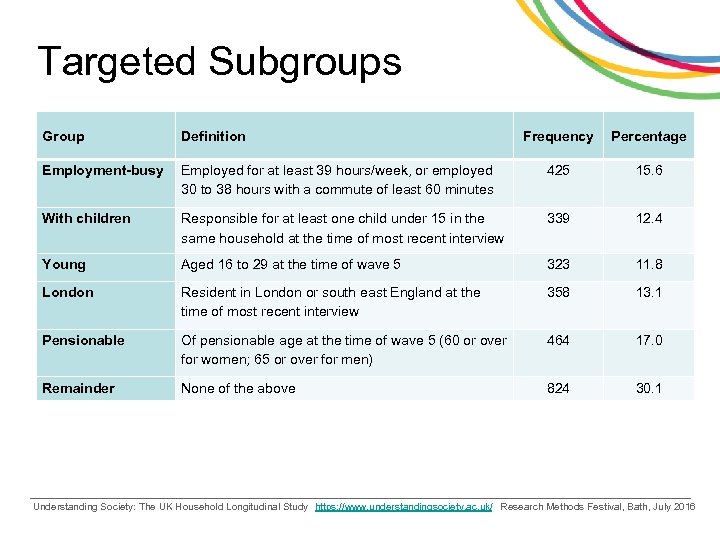 Targeted Subgroups

| Group | Definition | Frequency | Percentage |
|---|---|---|---|
| Employment-busy | Employed for at least 39 hours/week, or employed 30 to 38 hours with a commute of least 60 minutes | 425 | 15.6 |
| With children | Responsible for at least one child under 15 in the same household at the time of most recent interview | 339 | 12.4 |
| Young | Aged 16 to 29 at the time of wave 5 | 323 | 11.8 |
| London | Resident in London or south east England at the time of most recent interview | 358 | 13.1 |
| Pensionable | Of pensionable age at the time of wave 5 (60 or over for women; 65 or over for men) | 464 | 17.0 |
| Remainder | None of the above | 824 | 30.1 |

Understanding Society: The UK Household Longitudinal Study https://www.understandingsociety.ac.uk/ Research Methods Festival, Bath, July 2016